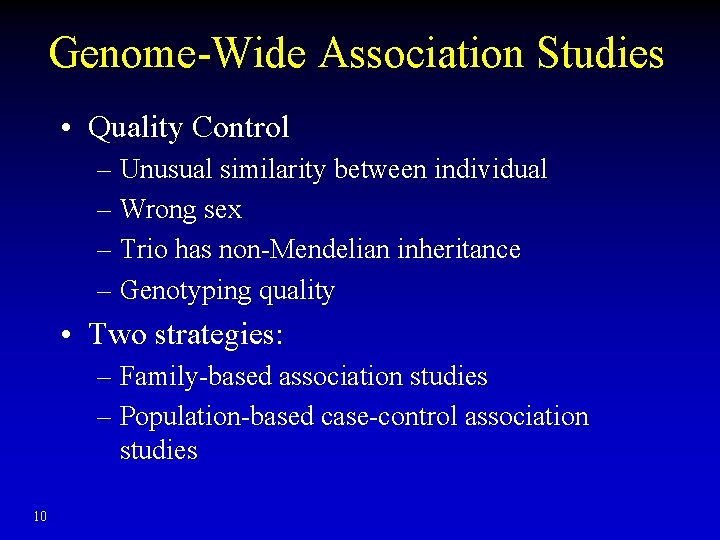 Genome-Wide Association Studies

• Quality Control
– Unusual similarity between individual
– Wrong sex
– Trio has non-Mendelian inheritance
– Genotyping quality

• Two strategies:
– Family-based association studies
– Population-based case-control association studies

10